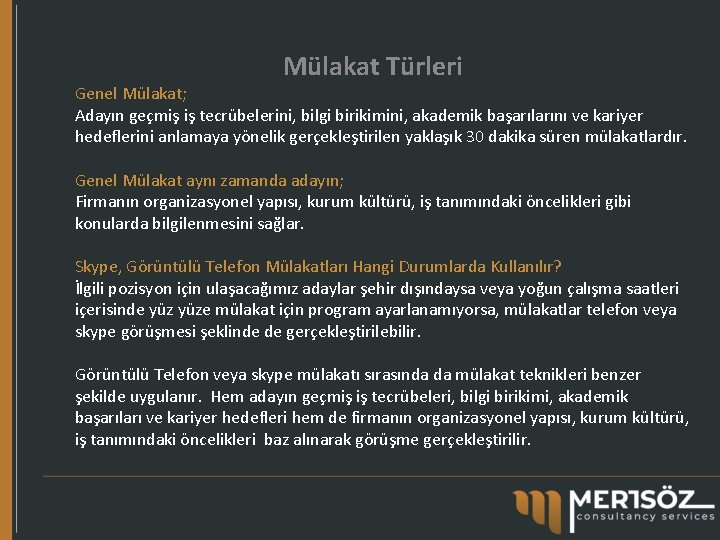 Mülakat Türleri

Genel Mülakat;
Adayın geçmiş iş tecrübelerini, bilgi birikimini, akademik başarılarını ve kariyer hedeflerini anlamaya yönelik gerçekleştirilen yaklaşık 30 dakika süren mülakatlardır.

Genel Mülakat aynı zamanda adayın;
Firmanın organizasyonel yapısı, kurum kültürü, iş tanımındaki öncelikleri gibi konularda bilgilenmesini sağlar.

Skype, Görüntülü Telefon Mülakatları Hangi Durumlarda Kullanılır?
İlgili pozisyon için ulaşacağımız adaylar şehir dışındaysa veya yoğun çalışma saatleri içerisinde yüz yüze mülakat için program ayarlanamıyorsa, mülakatlar telefon veya skype görüşmesi şeklinde de gerçekleştirilebilir.

Görüntülü Telefon veya skype mülakatı sırasında da mülakat teknikleri benzer şekilde uygulanır. Hem adayın geçmiş iş tecrübeleri, bilgi birikimi, akademik başarıları ve kariyer hedefleri hem de firmanın organizasyonel yapısı, kurum kültürü, iş tanımındaki öncelikleri baz alınarak görüşme gerçekleştirilir.

MERTSÖZ
consultancy services